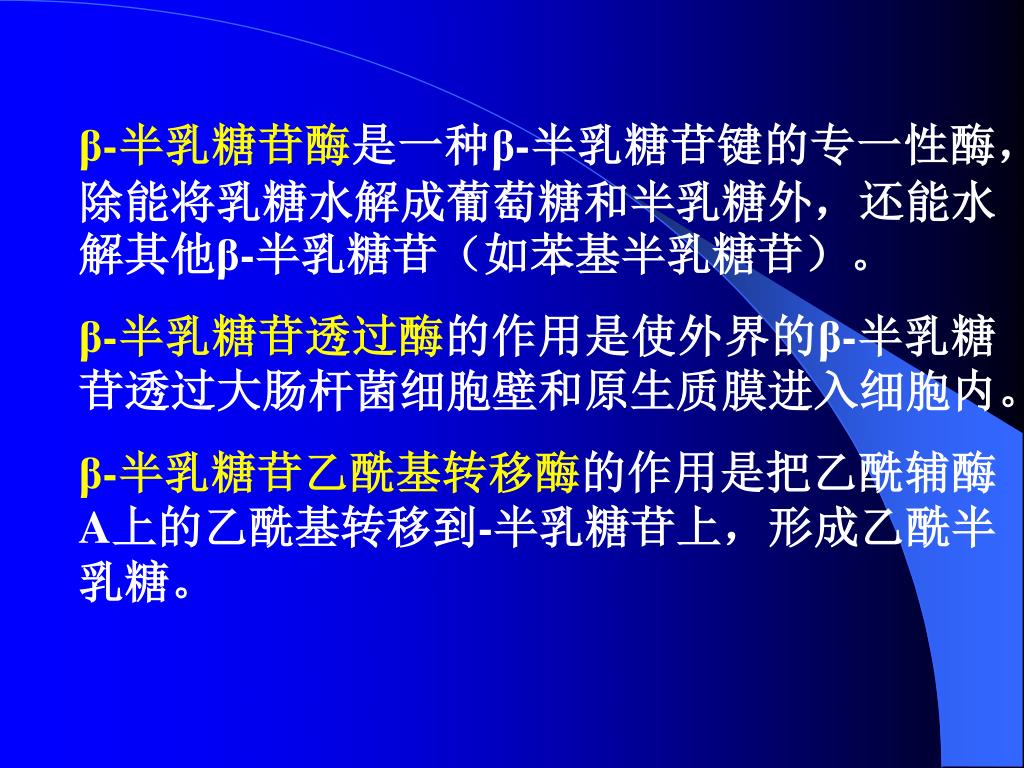 β-半乳糖苷酶是一种β-半乳糖苷键的专一性酶，除能将乳糖水解成葡萄糖和半乳糖外，还能水解其他β-半乳糖苷（如苯基半乳糖苷）。

β-半乳糖苷透过酶的作用是使外界的β-半乳糖苷透过大肠杆菌细胞壁和原生质膜进入细胞内。

β-半乳糖苷乙酰基转移酶的作用是把乙酰辅酶A上的乙酰基转移到-半乳糖苷上，形成乙酰半乳糖。